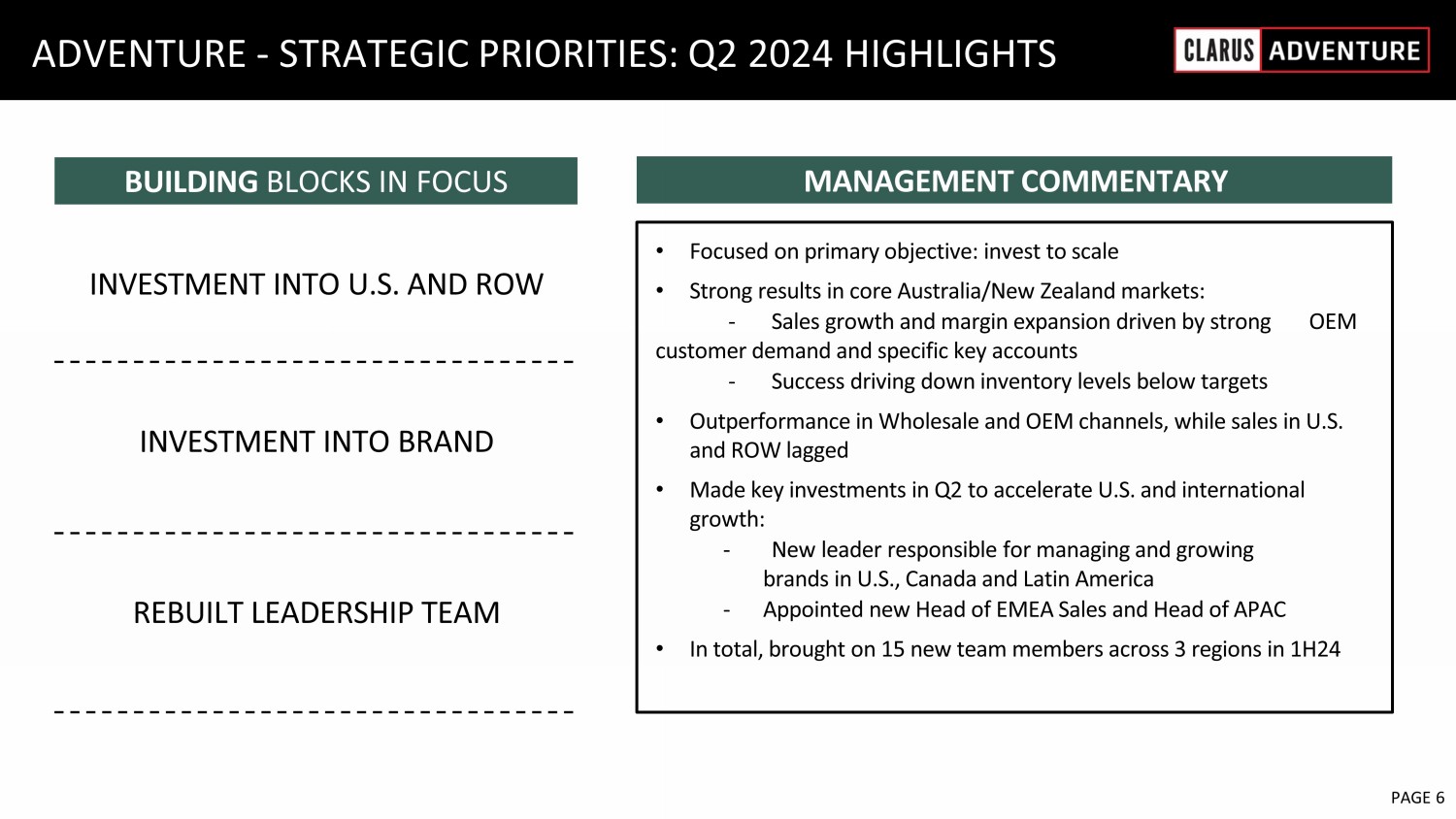 ADVENTURE - STRATEGIC PRIORITIES: Q2 2024 HIGHLIGHTS

CLARUS ADVENTURE

BUILDING BLOCKS IN FOCUS

INVESTMENT INTO U.S. AND ROW

INVESTMENT INTO BRAND

REBUILT LEADERSHIP TEAM

MANAGEMENT COMMENTARY

• Focused on primary objective: invest to scale
• Strong results in core Australia/New Zealand markets:
- Sales growth and margin expansion driven by strong OEM customer demand and specific key accounts
- Success driving down inventory levels below targets
• Outperformance in Wholesale and OEM channels, while sales in U.S. and ROW lagged
• Made key investments in Q2 to accelerate U.S. and international growth:
- New leader responsible for managing and growing brands in U.S., Canada and Latin America
- Appointed new Head of EMEA Sales and Head of APAC
• In total, brought on 15 new team members across 3 regions in 1H24

PAGE 6